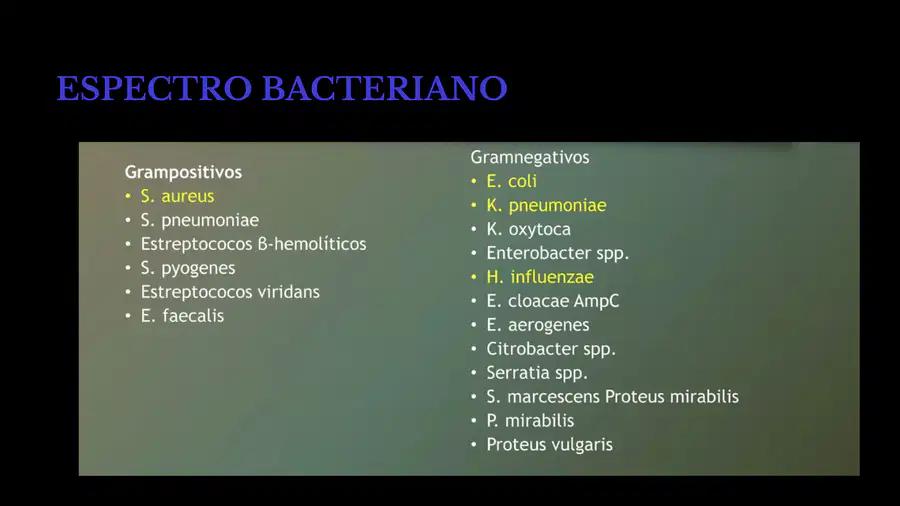 ESPECTRO BACTERIANO

Grampositivos
• S. aureus
• S. pneumoniae
• Estreptococos β-hemolíticos
• S. pyogenes
• Estreptococos viridans
• E. faecalis

Gramnegativos
• E. coli
• K. pneumoniae
• K. oxytoca
• Enterobacter spp.
• H. influenzae
• E. cloacae AmpC
• E. aerogenes
• Citrobacter spp.
• Serratia spp.
• S. marcescens Proteus mirabilis
• P. mirabilis
• Proteus vulgaris